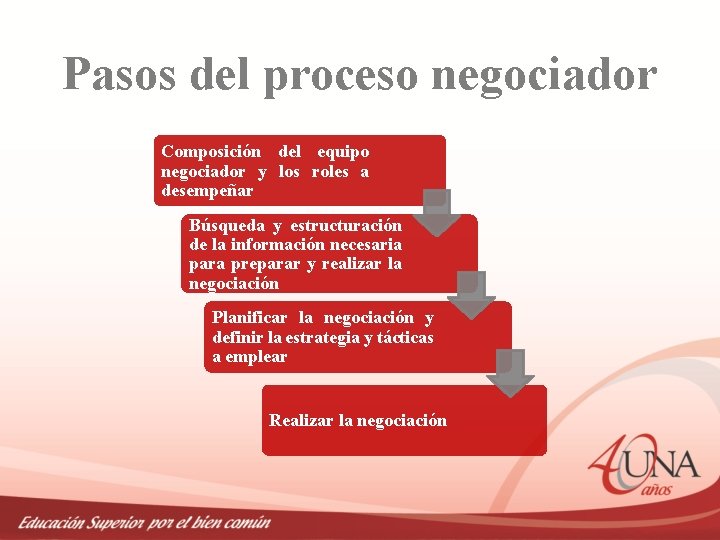 Pasos del proceso negociador

Composición del equipo negociador y los roles a desempeñar

Búsqueda y estructuración de la información necesaria para preparar y realizar la negociación

Planificar la negociación y definir la estrategia y tácticas a emplear

Realizar la negociación

40 UNA años

Educación Superior por el bien común